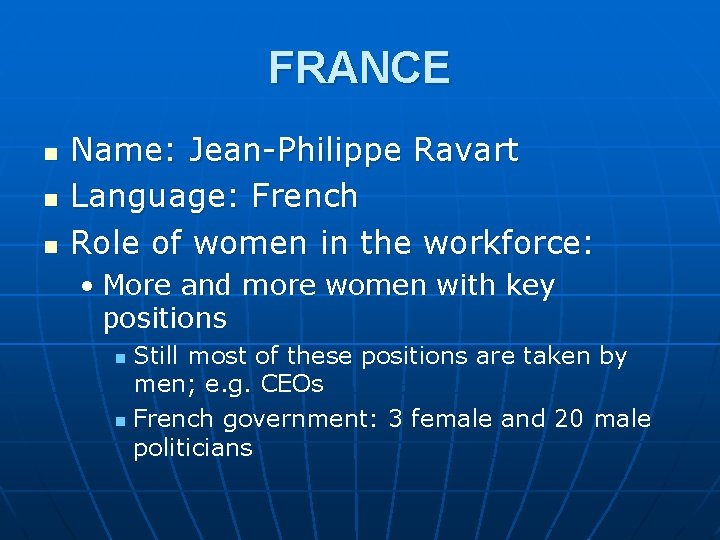 FRANCE

- Name: Jean-Philippe Ravart
- Language: French
- Role of women in the workforce:
  - More and more women with key positions
    - Still most of these positions are taken by men; e.g. CEOs
    - French government: 3 female and 20 male politicians